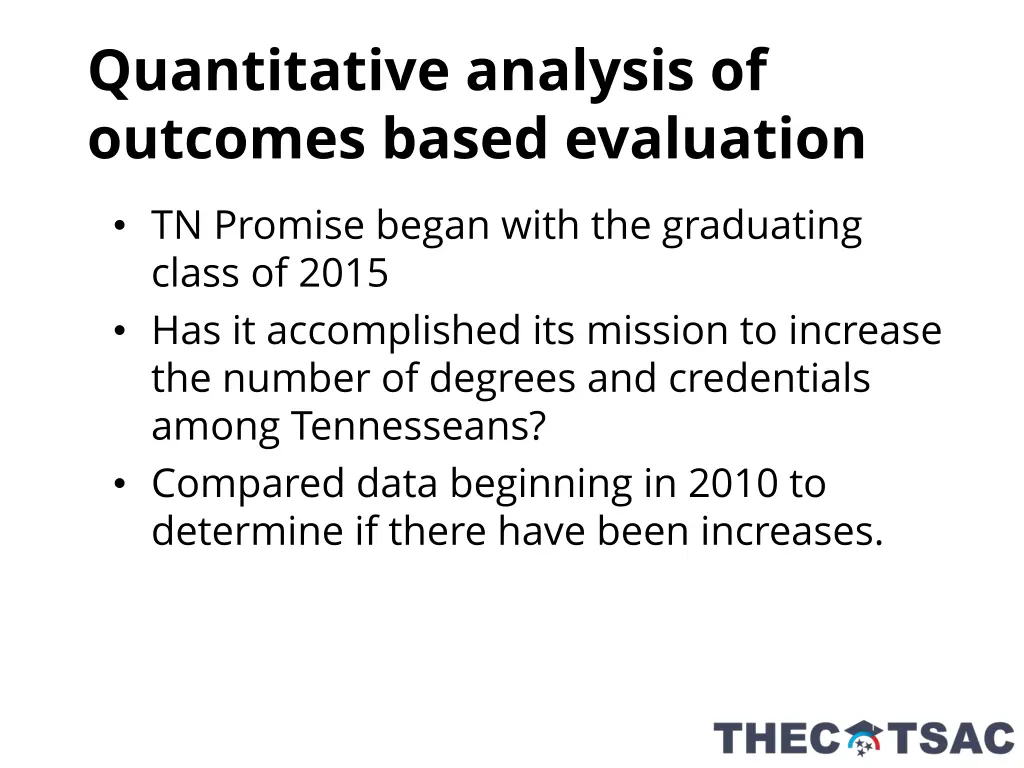 Quantitative analysis of outcomes based evaluation

• TN Promise began with the graduating class of 2015
• Has it accomplished its mission to increase the number of degrees and credentials among Tennesseans?
• Compared data beginning in 2010 to determine if there have been increases.

THEC TSAC